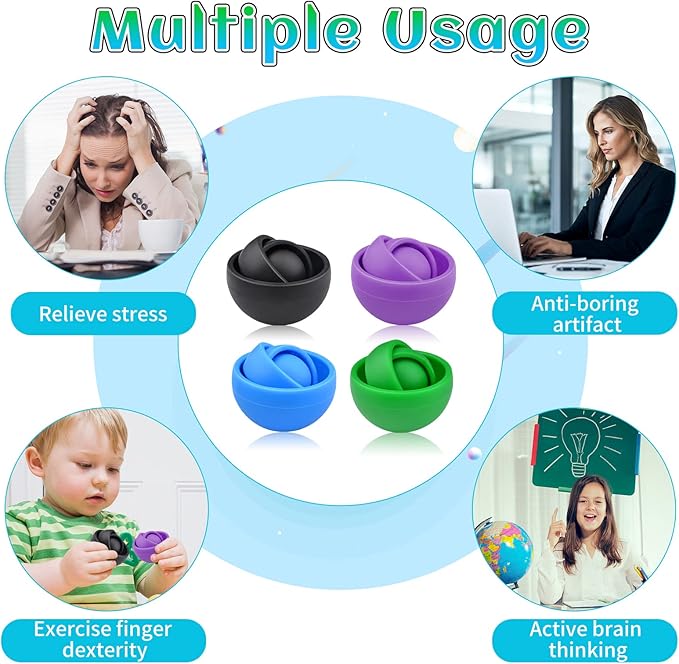 Multiple Usage

Relieve stress

Anti-boring artifact

Exercise finger dexterity

Active brain thinking